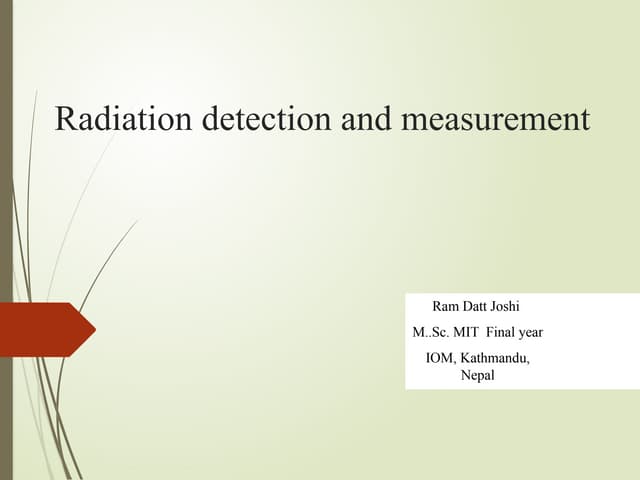 Radiation detection and measurement

Ram Datt Joshi
M..Sc. MIT Final year
IOM, Kathmandu, Nepal